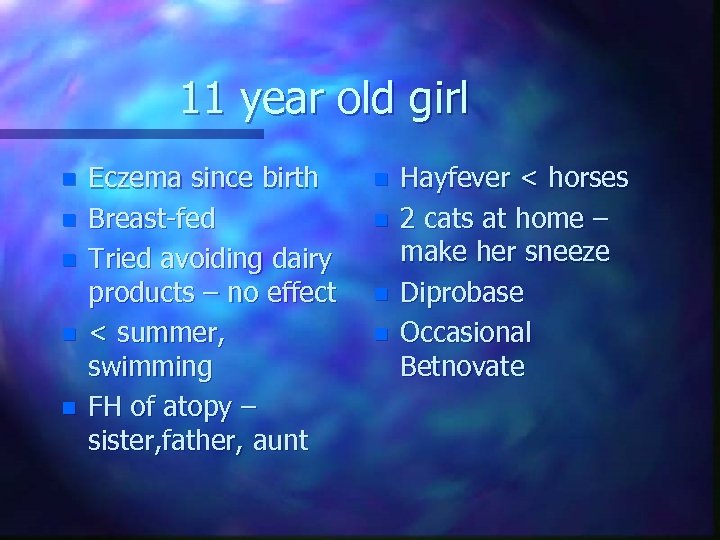 11 year old girl

- Eczema since birth
- Breast-fed
- Tried avoiding dairy products – no effect
- < summer, swimming
- FH of atopy – sister,father, aunt

- Hayfever < horses
- 2 cats at home – make her sneeze
- Diprobase
- Occasional Betnovate